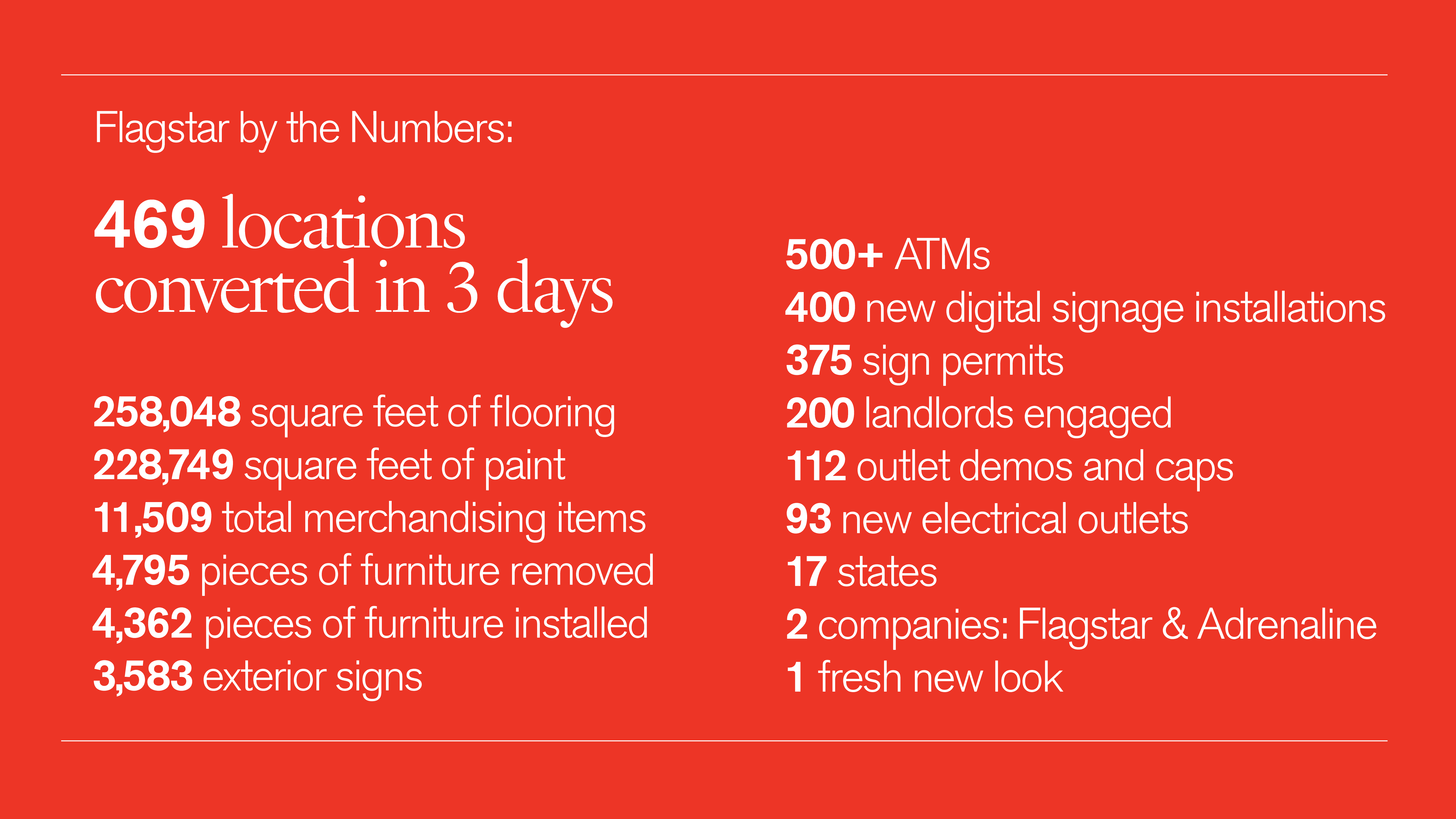 Flagstar by the Numbers:

469 locations converted in 3 days

258,048 square feet of flooring
228,749 square feet of paint
11,509 total merchandising items
4,795 pieces of furniture removed
4,362 pieces of furniture installed
3,583 exterior signs

500+ ATMs
400 new digital signage installations
375 sign permits
200 landlords engaged
112 outlet demos and caps
93 new electrical outlets
17 states
2 companies: Flagstar & Adrenaline
1 fresh new look